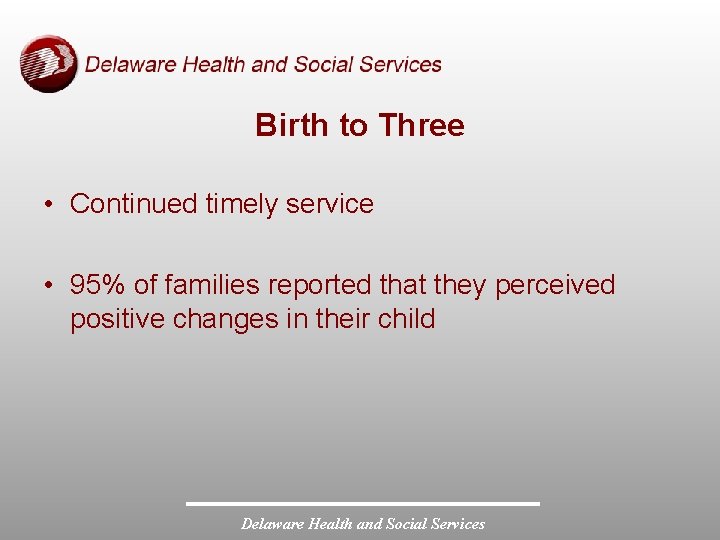 Delaware Health and Social Services

Birth to Three

• Continued timely service

• 95% of families reported that they perceived positive changes in their child

Delaware Health and Social Services